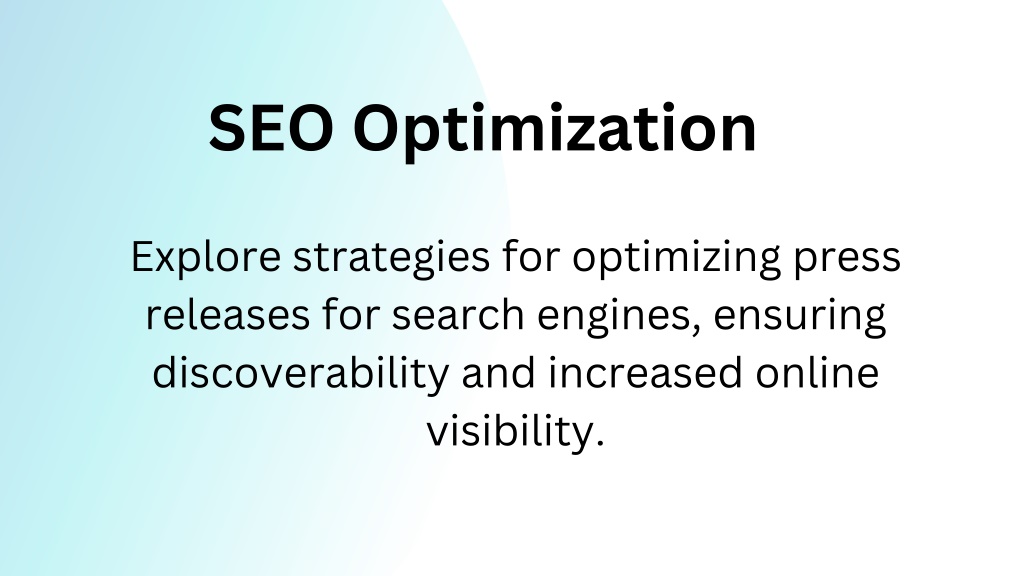 SEO Optimization

Explore strategies for optimizing press releases for search engines, ensuring discoverability and increased online visibility.